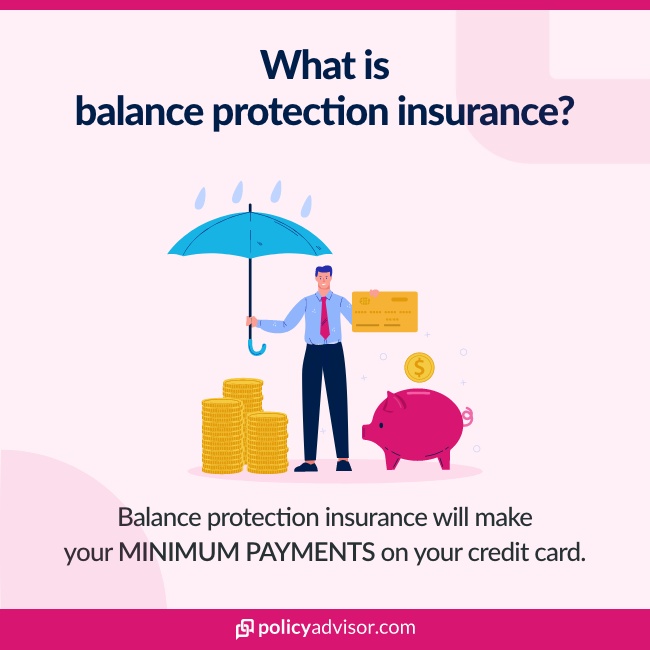 What is
balance protection insurance?

$

Balance protection insurance will make your MINIMUM PAYMENTS on your credit card.

policyadvisor.com